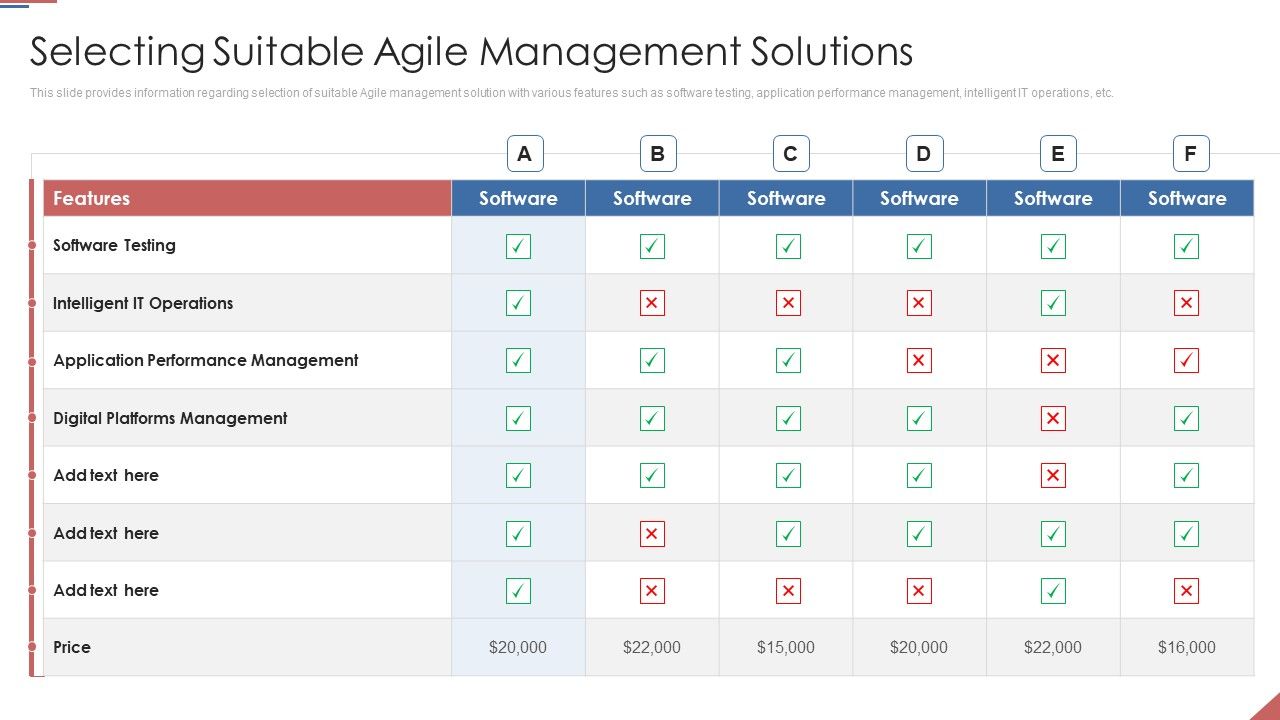 Selecting Suitable Agile Management Solutions

This slide provides information regarding selection of suitable Agile management solution with various features such as software testing, application performance management, intelligent IT operations, etc.

| | A | B | C | D | E | F |
|---|---|---|---|---|---|---|
| Features | Software | Software | Software | Software | Software | Software |
| Software Testing | ✓ | ✓ | ✓ | ✓ | ✓ | ✓ |
| Intelligent IT Operations | ✓ | ✗ | ✗ | ✗ | ✓ | ✗ |
| Application Performance Management | ✓ | ✓ | ✓ | ✗ | ✗ | ✓ |
| Digital Platforms Management | ✓ | ✓ | ✓ | ✓ | ✗ | ✓ |
| Add text here | ✓ | ✓ | ✓ | ✓ | ✗ | ✓ |
| Add text here | ✓ | ✗ | ✓ | ✓ | ✓ | ✓ |
| Add text here | ✓ | ✗ | ✗ | ✗ | ✓ | ✗ |
| Price | $20,000 | $22,000 | $15,000 | $20,000 | $22,000 | $16,000 |